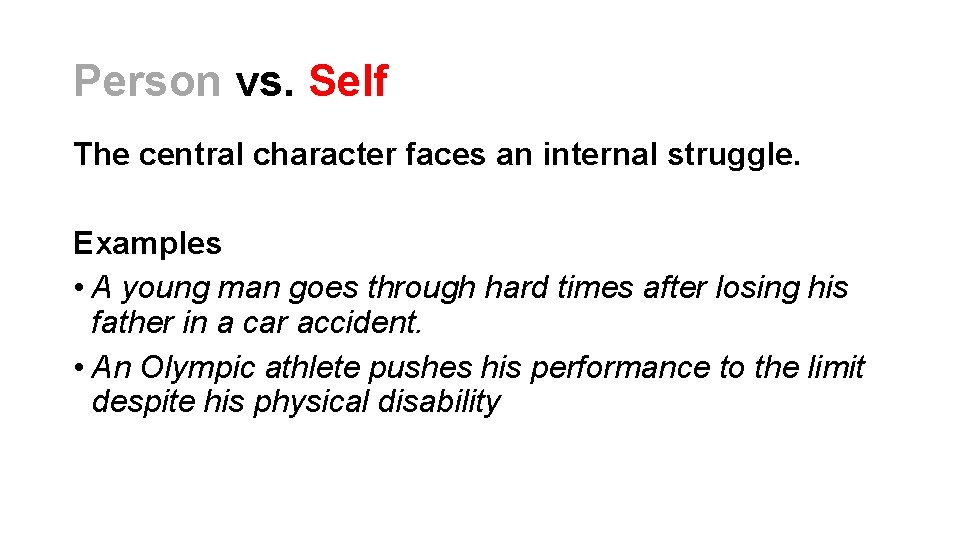 Person vs. Self

The central character faces an internal struggle.

Examples
• A young man goes through hard times after losing his father in a car accident.
• An Olympic athlete pushes his performance to the limit despite his physical disability